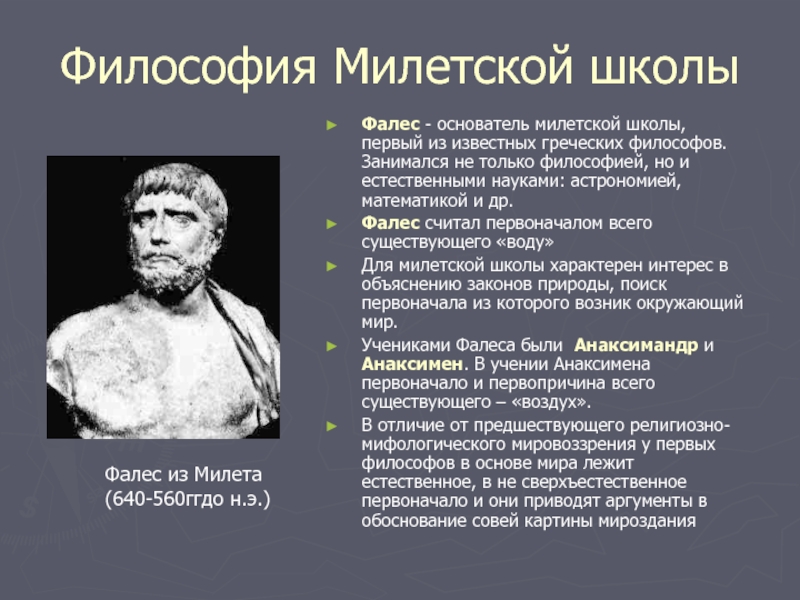 Философия Милетской школы

Фалес из Милета (640-560ггдо н.э.)

► Фалес - основатель милетской школы, первый из известных греческих философов. Занимался не только философией, но и естественными науками: астрономией, математикой и др.

► Фалес считал первоначалом всего существующего «воду»

► Для милетской школы характерен интерес в объяснению законов природы, поиск первоначала из которого возник окружающий мир.

► Учениками Фалеса были Анаксимандр и Анаксимен. В учении Анаксимена первоначало и первопричина всего существующего – «воздух».

► В отличие от предшествующего религиозно-мифологического мировоззрения у первых философов в основе мира лежит естественное, в не сверхъестественное первоначало и они приводят аргументы в обоснование совей картины мироздания